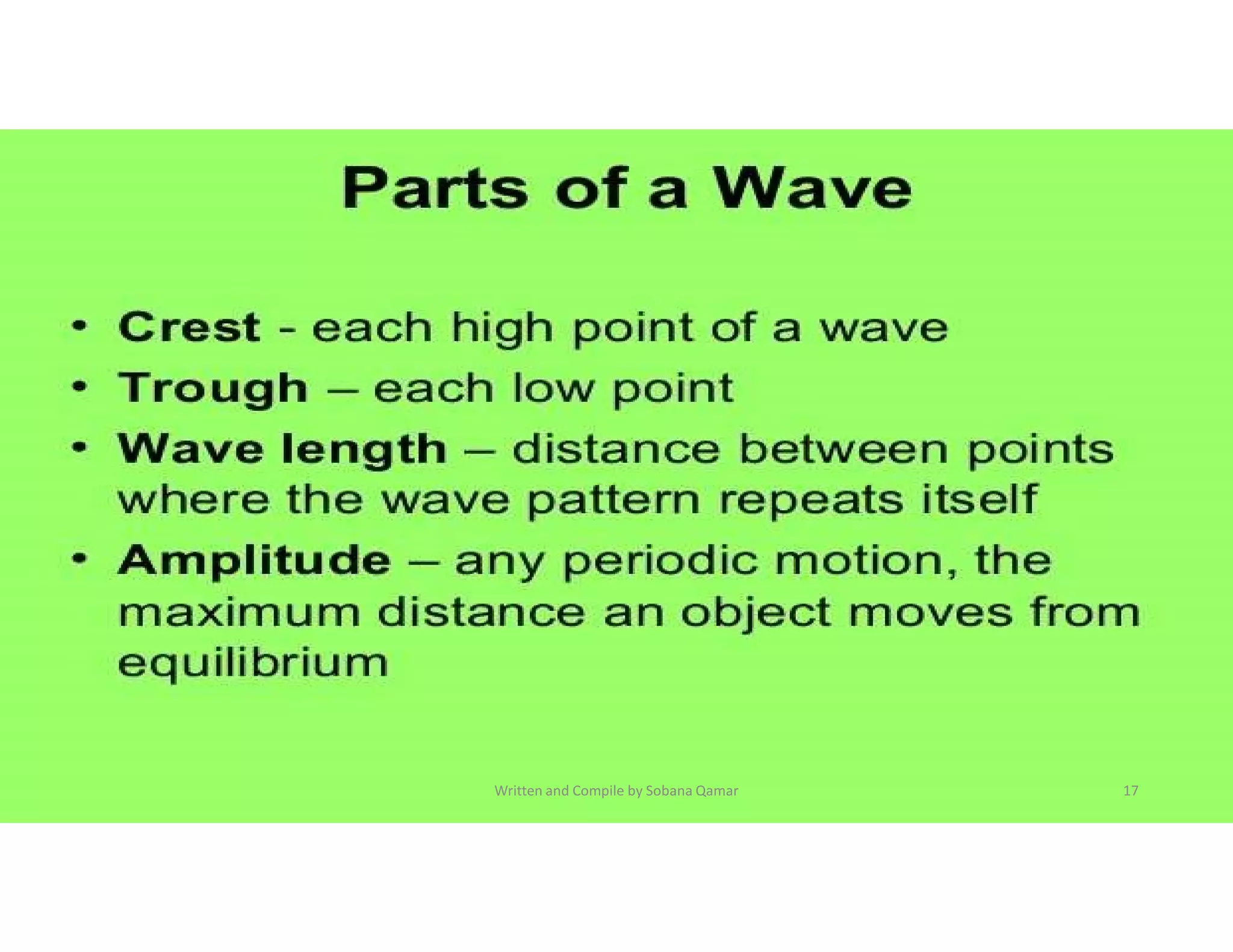 Parts of a Wave

• Crest - each high point of a wave
• Trough – each low point
• Wave length – distance between points where the wave pattern repeats itself
• Amplitude – any periodic motion, the maximum distance an object moves from equilibrium

Written and Compile by Sobana Qamar

17